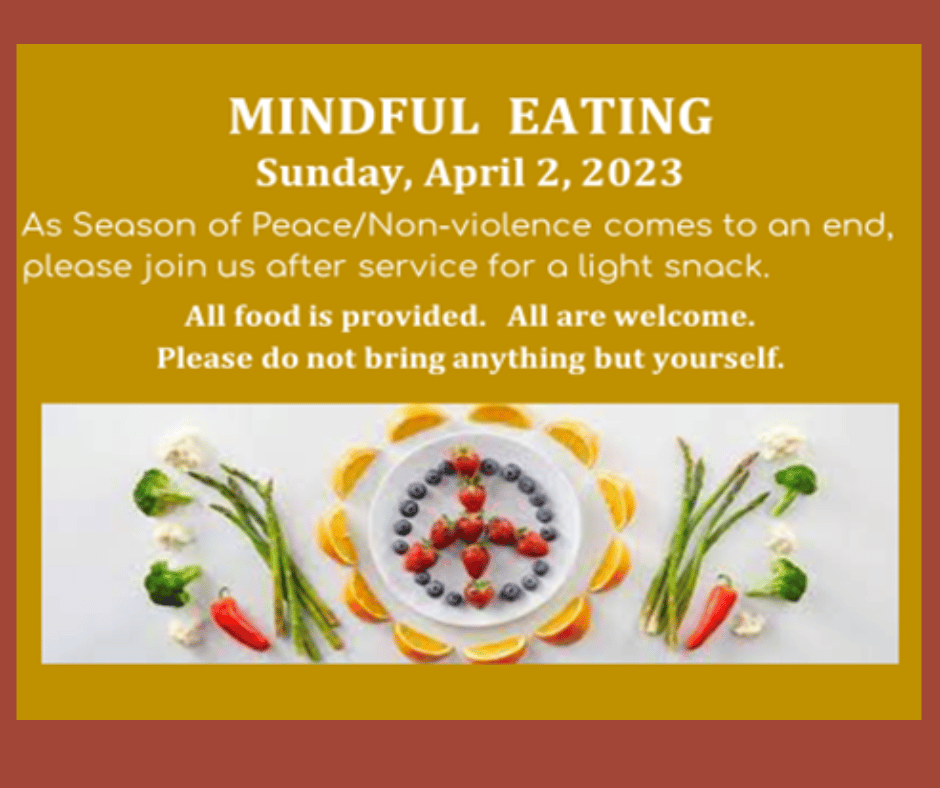 MINDFUL EATING
Sunday, April 2, 2023

As Season of Peace/Non-violence comes to an end, please join us after service for a light snack.

All food is provided. All are welcome.
Please do not bring anything but yourself.